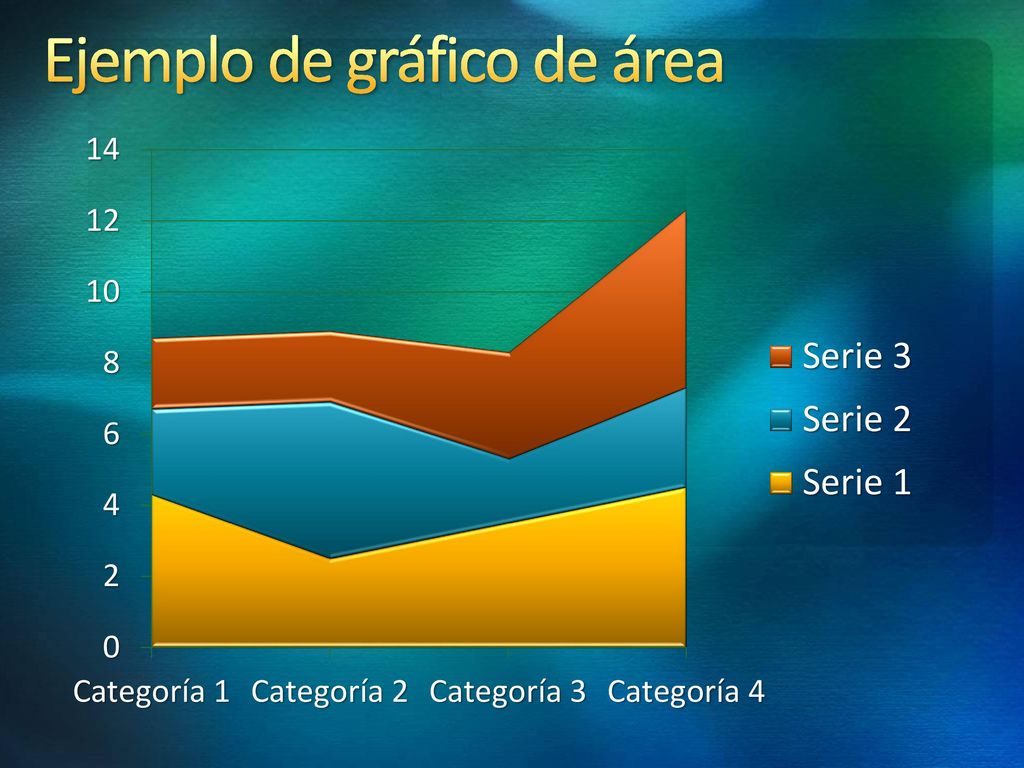 Ejemplo de gráfico de área

14
12
10
8
6
4
2
0

Categoría 1 Categoría 2 Categoría 3 Categoría 4

Serie 3
Serie 2
Serie 1